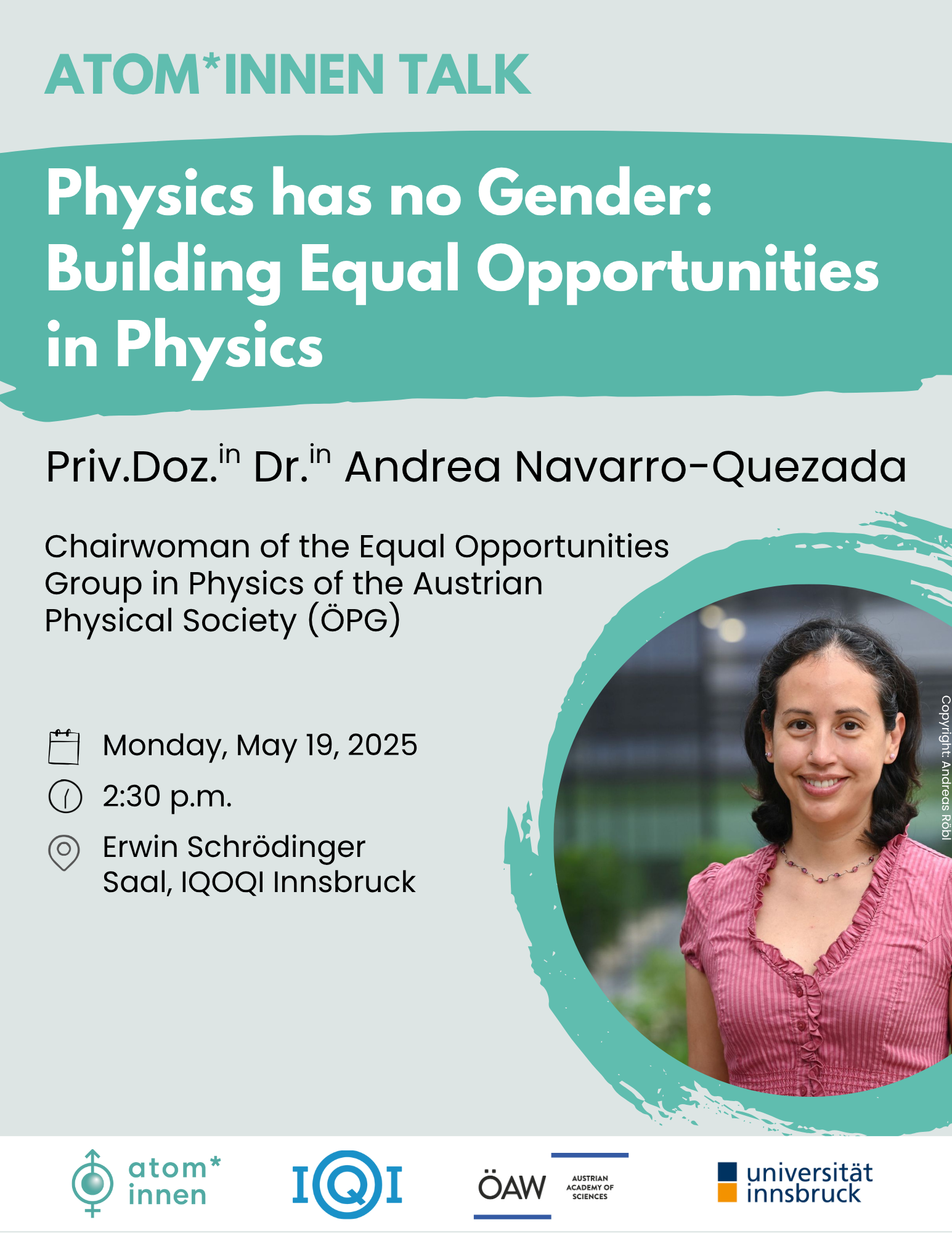 ATOM*INNEN TALK

Physics has no Gender: Building Equal Opportunities in Physics

Priv.Doz.$^{in}$ Dr.$^{in}$ Andrea Navarro-Quezada

Chairwoman of the Equal Opportunities Group in Physics of the Austrian Physical Society (ÖPG)

Monday, May 19, 2025

2:30 p.m.

Erwin Schrödinger Saal, IQOQI Innsbruck

Copyright: Andreas Röbl

atom* innen

IQI

ÖAW AUSTRIAN ACADEMY OF SCIENCES

universität innsbruck